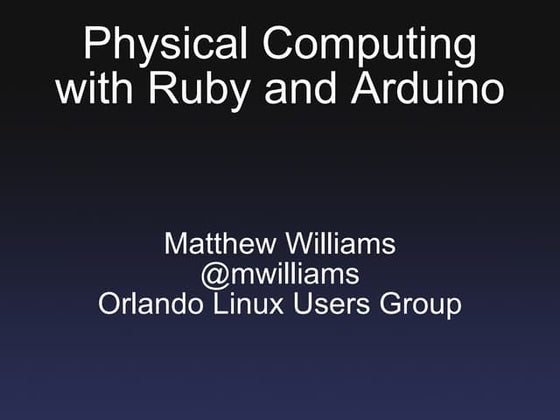 Physical Computing with Ruby and Arduino

Matthew Williams
@mwilliams
Orlando Linux Users Group